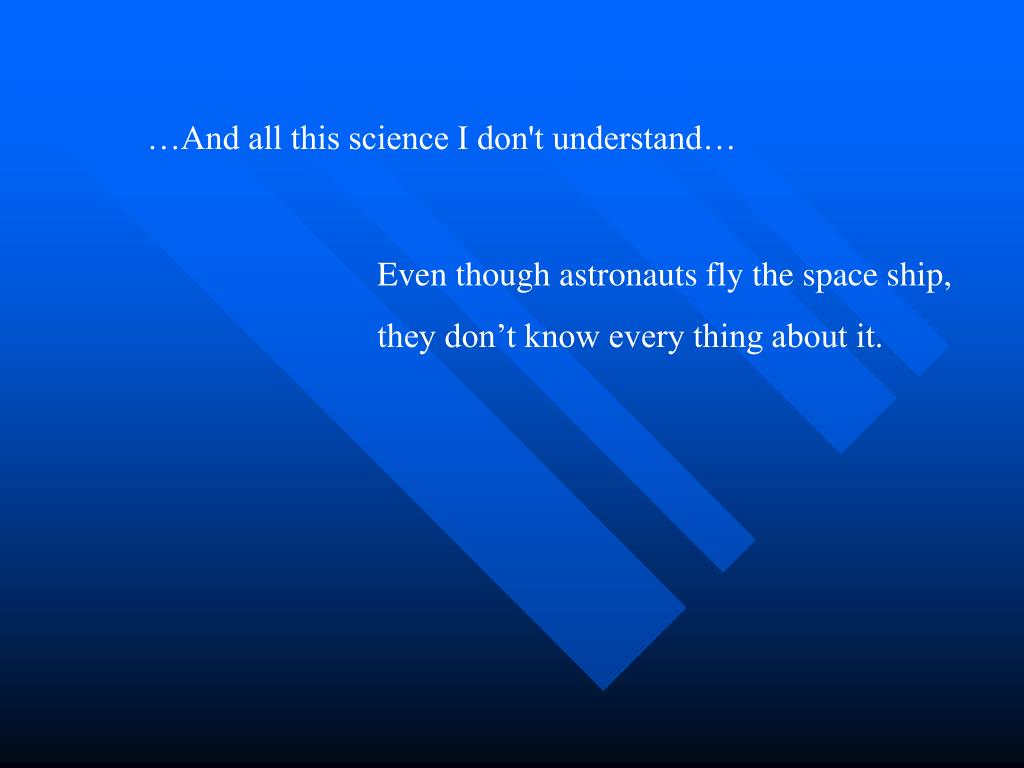 …And all this science I don't understand…

Even though astronauts fly the space ship, they don’t know every thing about it.